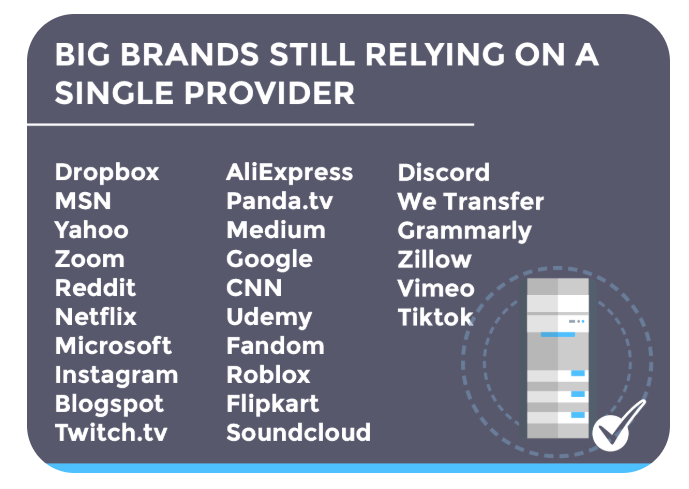 BIG BRANDS STILL RELYING ON A SINGLE PROVIDER

Dropbox
MSN
Yahoo
Zoom
Reddit
Netflix
Microsoft
Instagram
Blogspot
Twitch.tv

AliExpress
Panda.tv
Medium
Google
CNN
Udemy
Fandom
Roblox
Flipkart
Soundcloud

Discord
We Transfer
Grammarly
Zillow
Vimeo
Tiktok